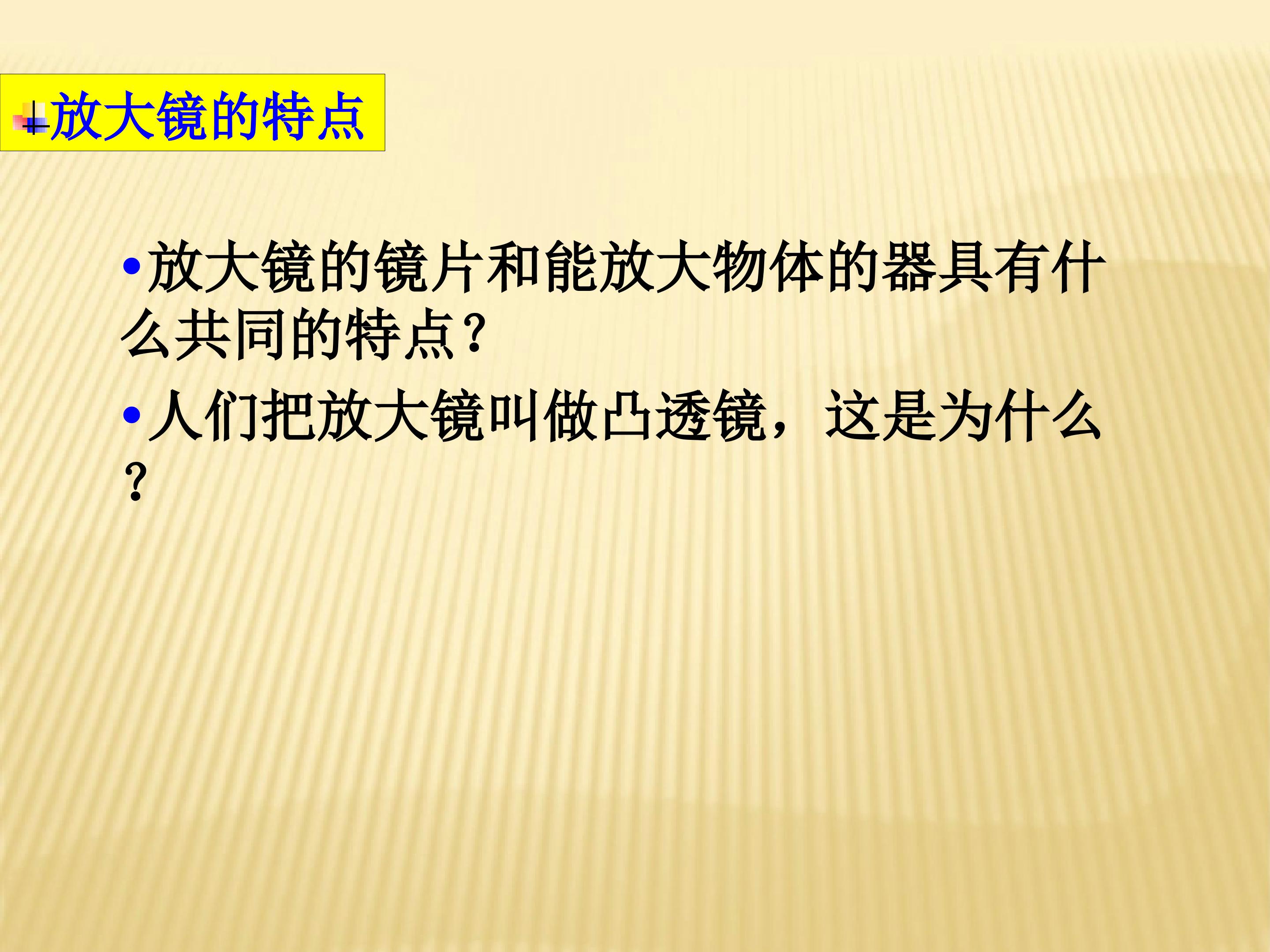 放大镜的特点

• 放大镜的镜片和能放大物体的器具有什么共同的特点?

• 人们把放大镜叫做凸透镜，这是为什么?